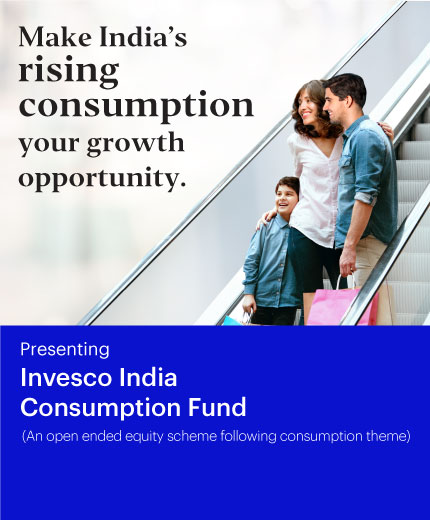 Make India's rising consumption your growth opportunity.

Presenting

Invesco India Consumption Fund

(An open ended equity scheme following consumption theme)